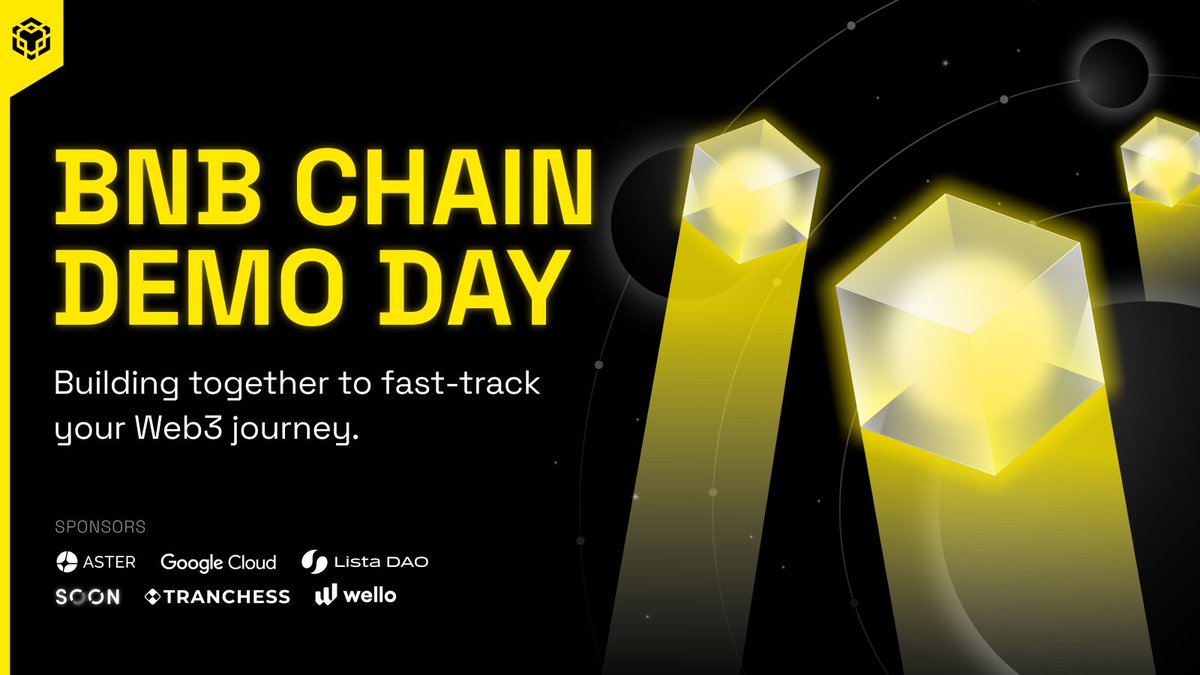 BNB CHAIN DEMO DAY

Building together to fast-track your Web3 journey.

SPONSORS

ASTER Google Cloud Lista DAO
SOON TRANCHESS wello